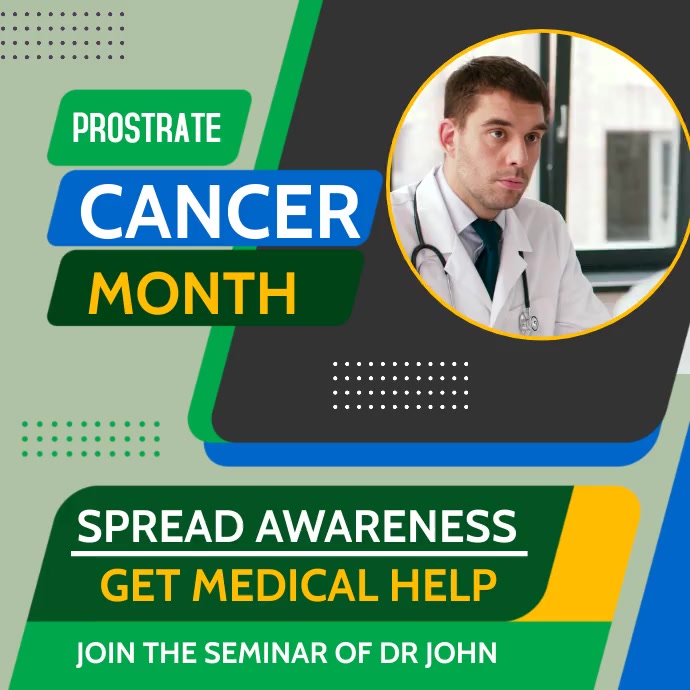 PROSTRATE
CANCER
MONTH

SPREAD AWARENESS
GET MEDICAL HELP

JOIN THE SEMINAR OF DR JOHN